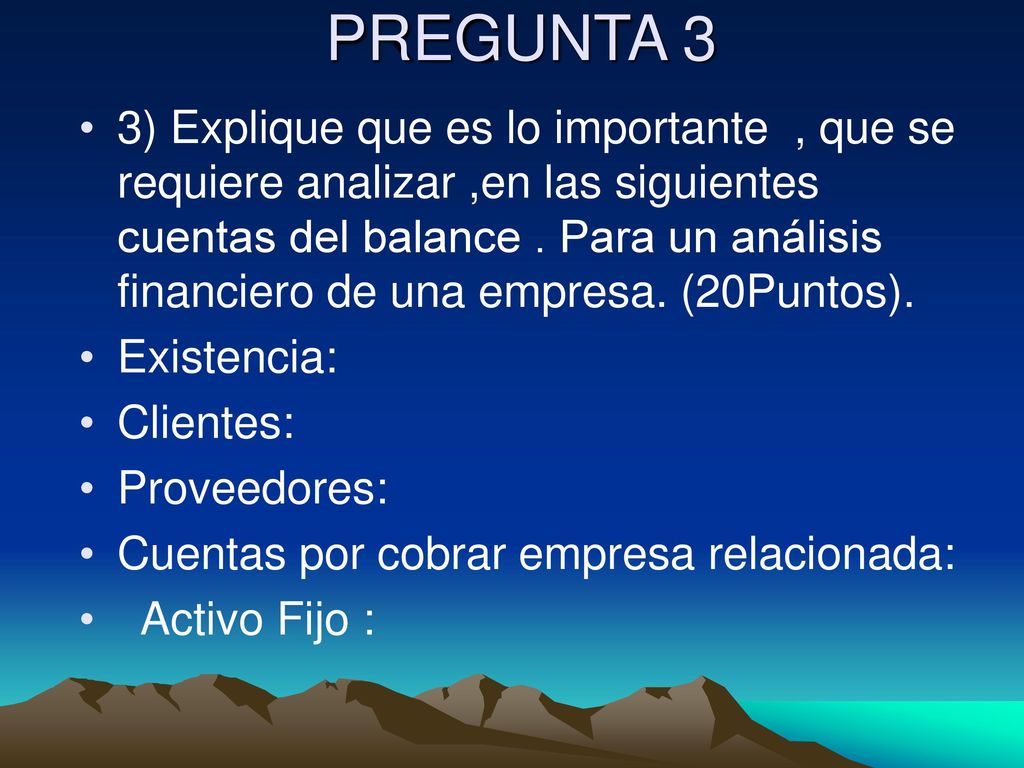 PREGUNTA 3

• 3) Explique que es lo importante , que se requiere analizar ,en las siguientes cuentas del balance . Para un análisis financiero de una empresa. (20Puntos).
• Existencia:
• Clientes:
• Proveedores:
• Cuentas por cobrar empresa relacionada:
• Activo Fijo :